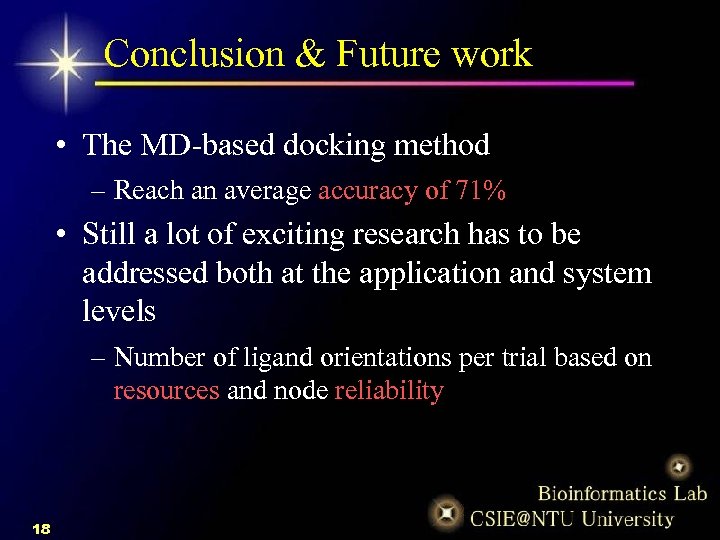 Conclusion & Future work

• The MD-based docking method
– Reach an average accuracy of 71%

• Still a lot of exciting research has to be addressed both at the application and system levels
– Number of ligand orientations per trial based on resources and node reliability

Bioinformatics Lab
CSIE@NTU University

18